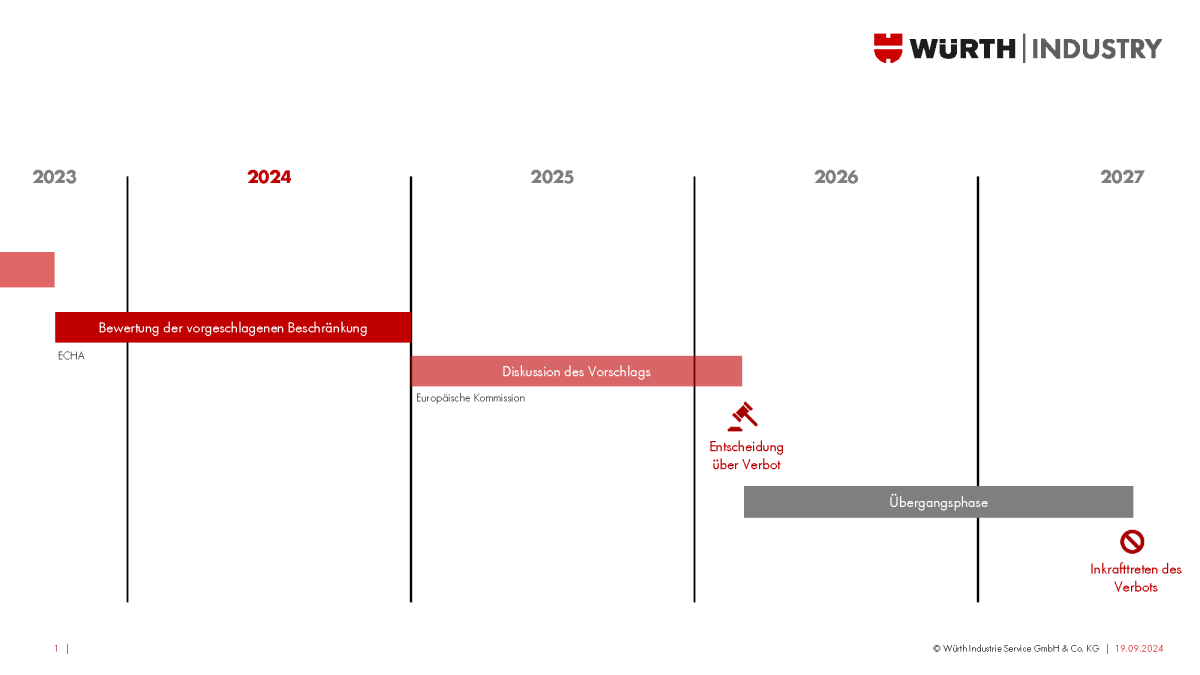 WÜRTH | INDUSTRY

2023

2024

2025

2026

2027

Bewertung der vorgeschlagenen Beschränkung

ECHA

Diskussion des Vorschlags

Europäische Kommission

Entscheidung über Verbot

Übergangsphase

Inkrafttreten des Verbots

1 |

© Würth Industrie Service GmbH & Co. KG | 19.09.2024